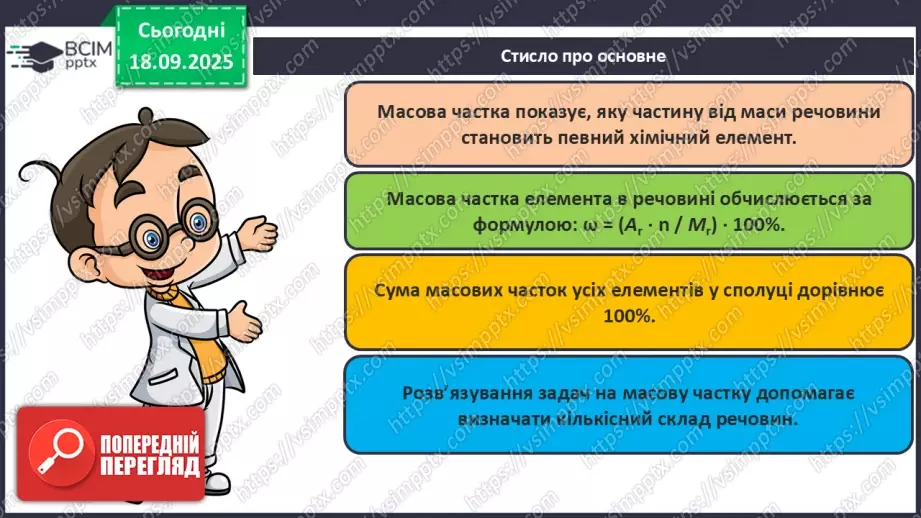 ВСІМ pptx

Сьогодні 18.09.2025

Стисло про основне

Масова частка показує, яку частину від маси речовини становить певний хімічний елемент.

Масова частка елемента в речовині обчислюється за формулою: $\omega = (A_r \cdot n / M_r) \cdot 100\%$.

Сума масових часток усіх елементів у сполуці дорівнює 100%.

Розв'язування задач на масову частку допомагає визначати кількісний склад речовин.

ПОПЕРЕДНІЙ ПЕРЕГЛЯД

https://vsimpptx.com